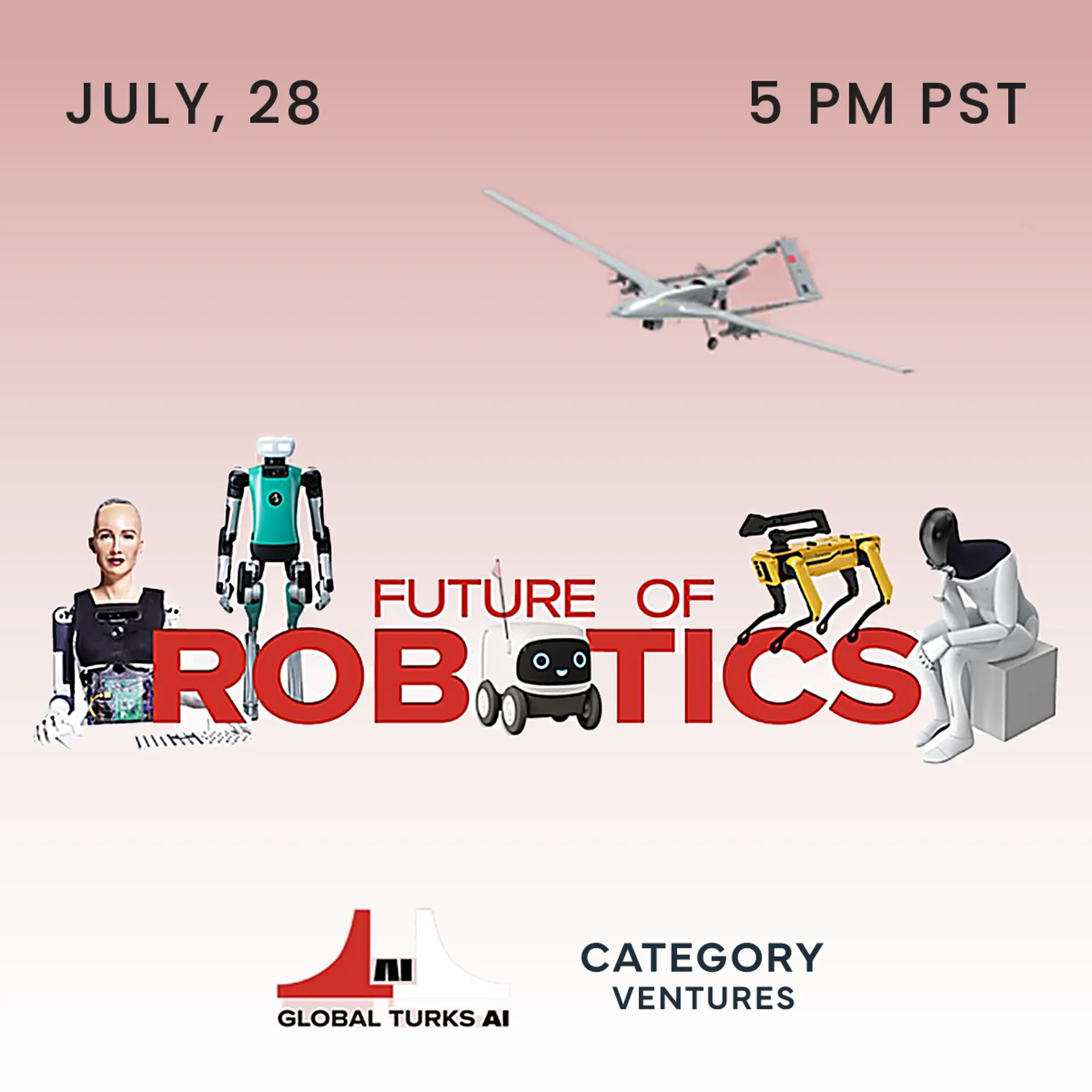 JULY, 28

5 PM PST

FUTURE OF

ROBOTICS

AI

GLOBAL TURKS AI

CATEGORY VENTURES